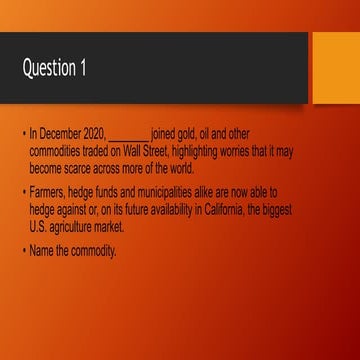 Question 1

• In December 2020, ________ joined gold, oil and other commodities traded on Wall Street, highlighting worries that it may become scarce across more of the world.

• Farmers, hedge funds and municipalities alike are now able to hedge against or, on its future availability in California, the biggest U.S. agriculture market.

• Name the commodity.